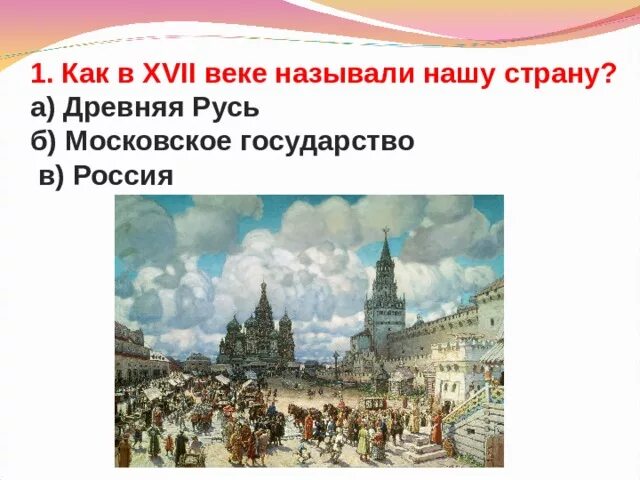 1. Как в XVII веке называли нашу страну?
а) Древняя Русь
б) Московское государство
в) Россия